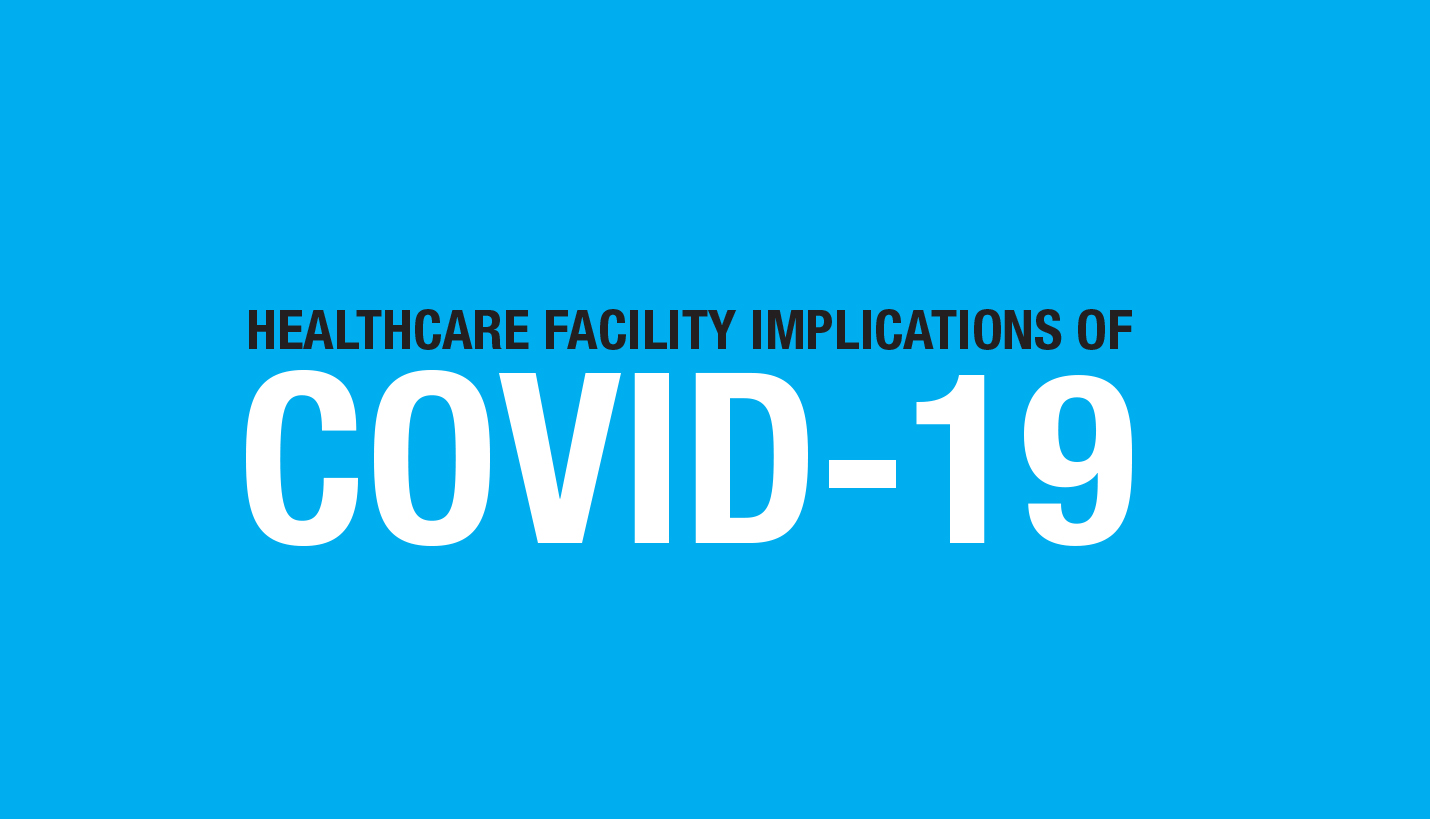 HEALTHCARE FACILITY IMPLICATIONS OF
COVID-19